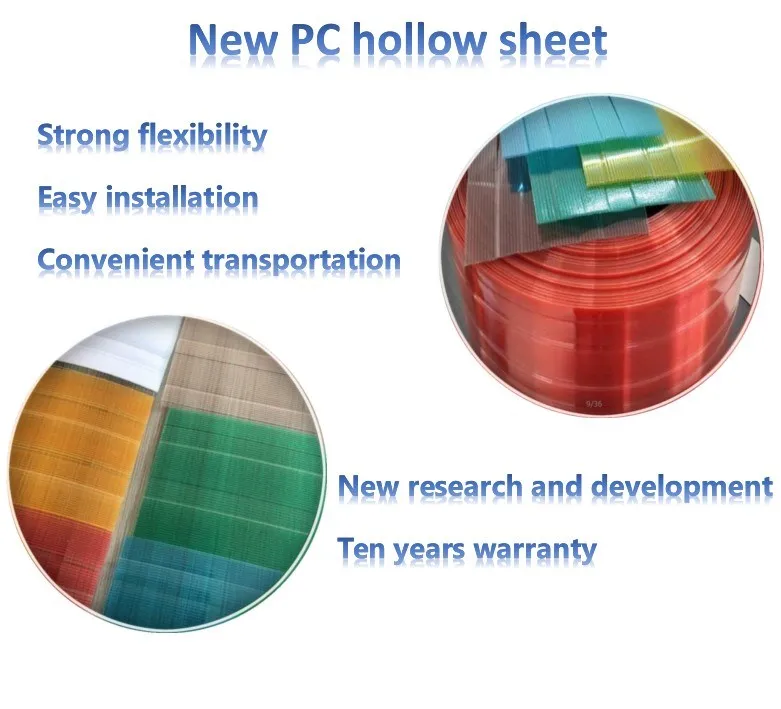 New PC hollow sheet

Strong flexibility

Easy installation

Convenient transportation

9/36

New research and development

Ten years warranty